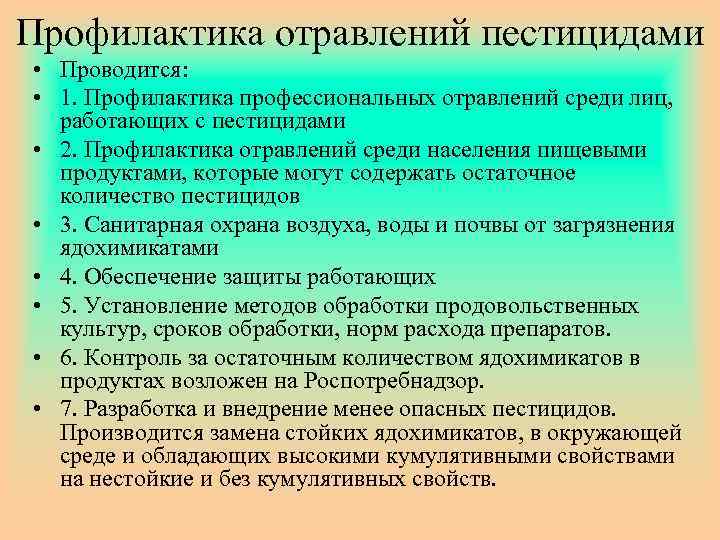 Профилактика отравлений пестицидами

• Проводится:
• 1. Профилактика профессиональных отравлений среди лиц, работающих с пестицидами
• 2. Профилактика отравлений среди населения пищевыми продуктами, которые могут содержать остаточное количество пестицидов
• 3. Санитарная охрана воздуха, воды и почвы от загрязнения ядохимикатами
• 4. Обеспечение защиты работающих
• 5. Установление методов обработки продовольственных культур, сроков обработки, норм расхода препаратов.
• 6. Контроль за остаточным количеством ядохимикатов в продуктах возложен на Роспотребнадзор.
• 7. Разработка и внедрение менее опасных пестицидов. Производится замена стойких ядохимикатов, в окружающей среде и обладающих высокими кумулятивными свойствами на нестойкие и без кумулятивных свойств.